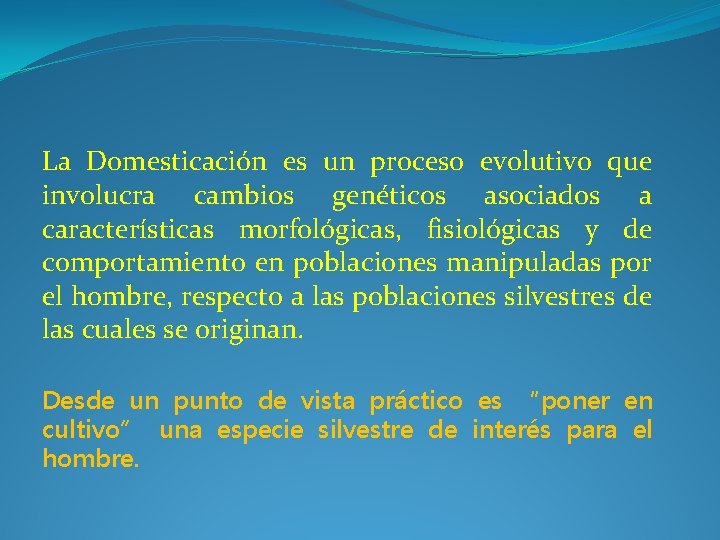 La Domesticación es un proceso evolutivo que involucra cambios genéticos asociados a características morfológicas, fisiológicas y de comportamiento en poblaciones manipuladas por el hombre, respecto a las poblaciones silvestres de las cuales se originan.

Desde un punto de vista práctico es "poner en cultivo" una especie silvestre de interés para el hombre.